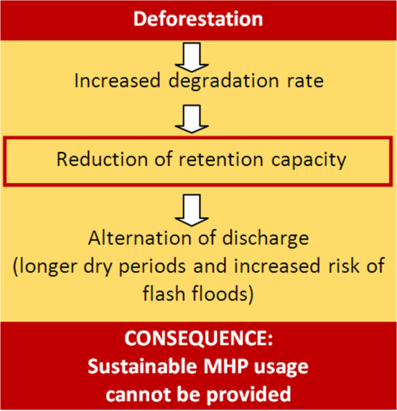 Deforestation

Increased degradation rate

Reduction of retention capacity

Alternation of discharge
(longer dry periods and increased risk of flash floods)

CONSEQUENCE:
Sustainable MHP usage cannot be provided